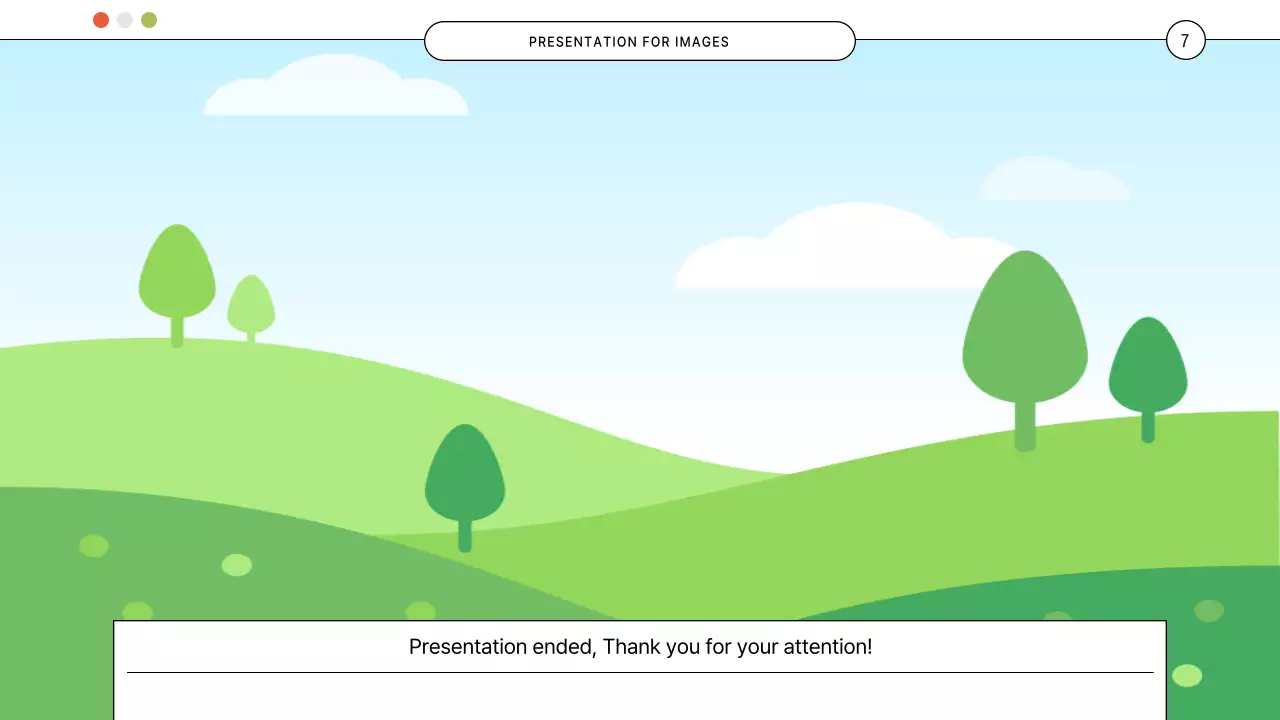 PRESENTATION FOR IMAGES

7

Presentation ended, Thank you for your attention!